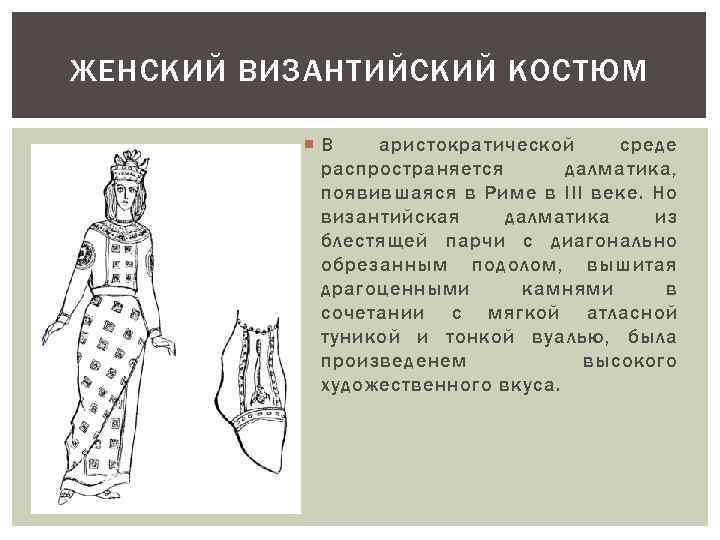 ЖЕНСКИЙ ВИЗАНТИЙСКИЙ КОСТЮМ

В аристократической среде распространяется далматика, появившаяся в Риме в III веке. Но византийская далматика из блестящей парчи с диагонально обрезанным подолом, вышитая драгоценными камнями в сочетании с мягкой атласной туникой и тонкой вуалью, была произведенем высокого художественного вкуса.